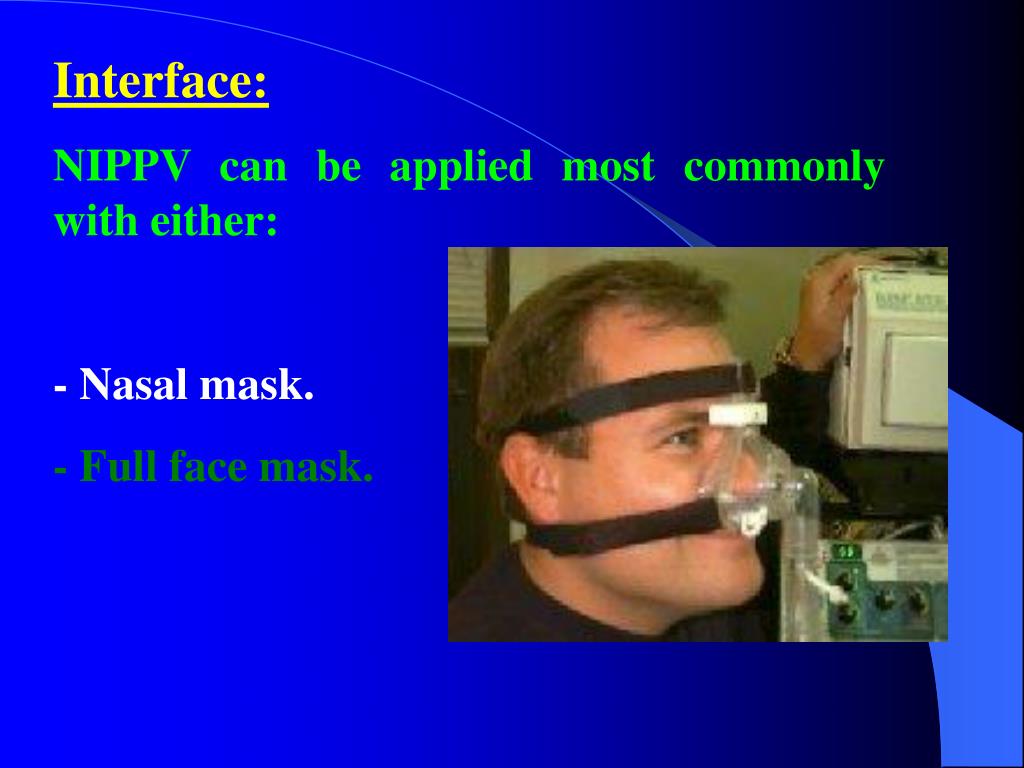 Interface:

NIPPV can be applied most commonly with either:

- Nasal mask.

- Full face mask.